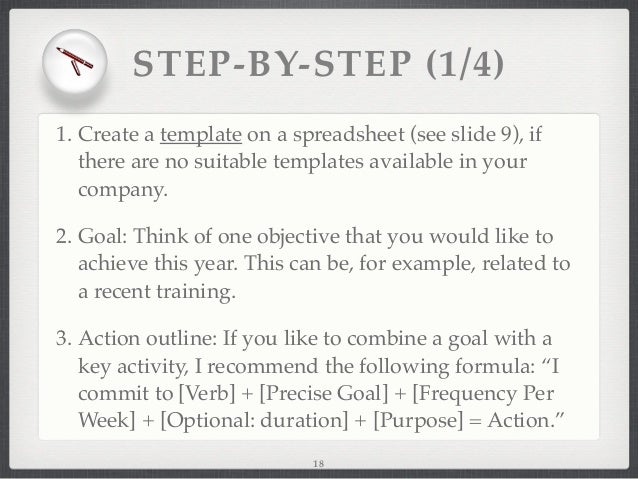 STEP-BY-STEP (1/4)

1. Create a template on a spreadsheet (see slide 9), if there are no suitable templates available in your company.

2. Goal: Think of one objective that you would like to achieve this year. This can be, for example, related to a recent training.

3. Action outline: If you like to combine a goal with a key activity, I recommend the following formula: “I commit to [Verb] + [Precise Goal] + [Frequency Per Week] + [Optional: duration] + [Purpose] = Action.”

18